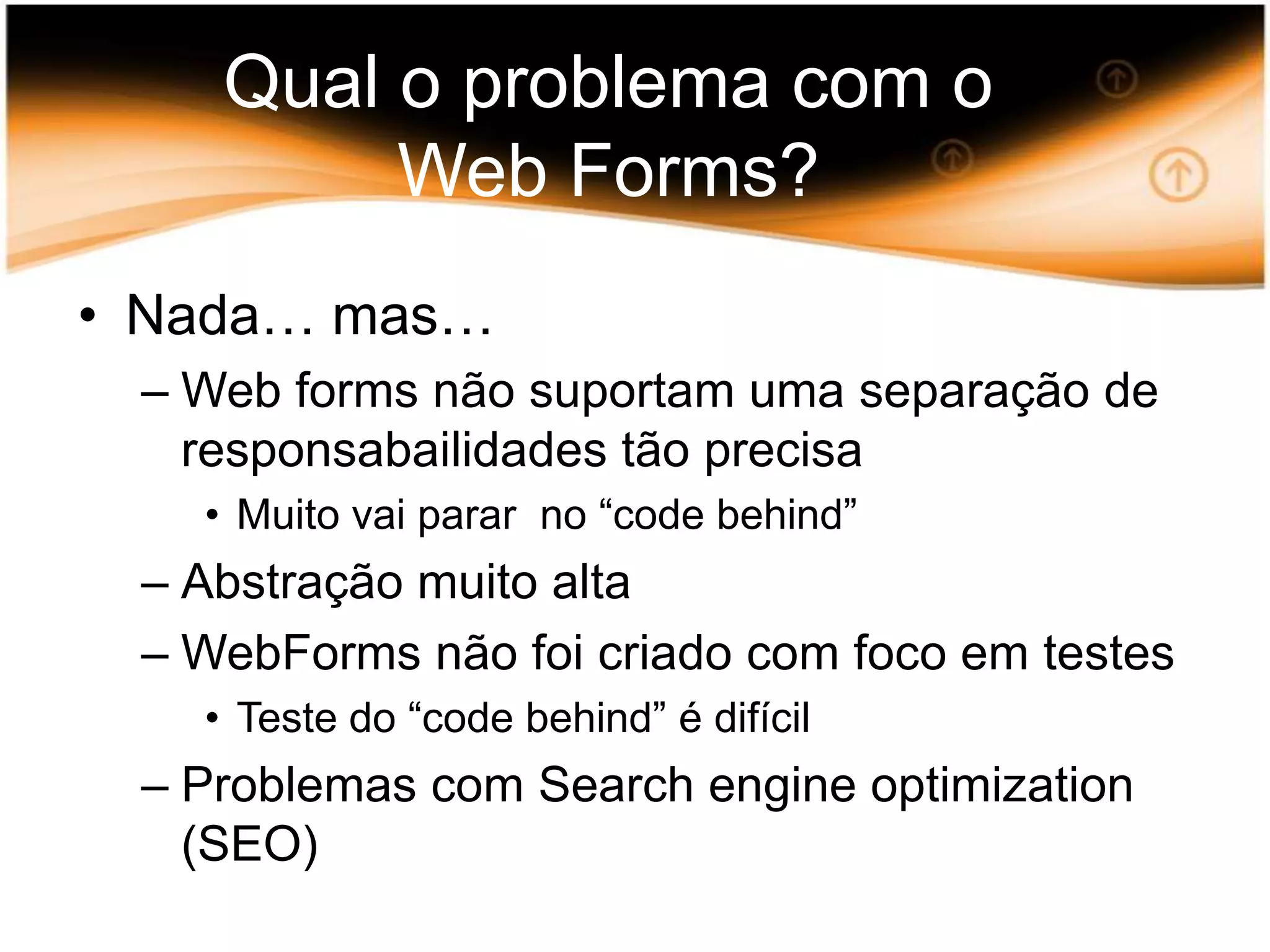 Qual o problema com o Web Forms?

• Nada... mas...
– Web forms não suportam uma separação de responsabailidades tão precisa
• Muito vai parar  no “code behind”
– Abstração muito alta
– WebForms não foi criado com foco em testes
• Teste do “code behind” é difícil
– Problemas com Search engine optimization (SEO)